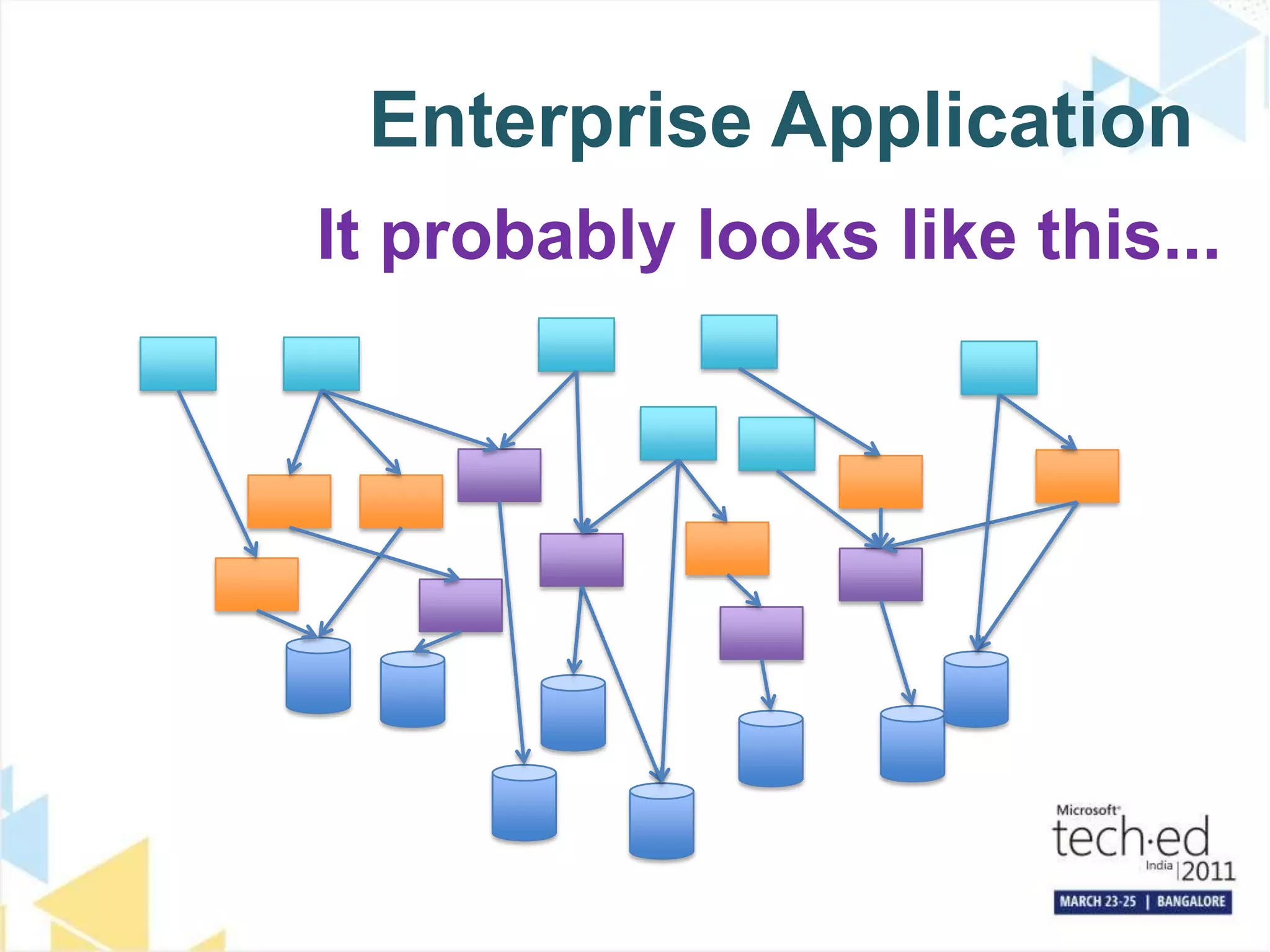 Enterprise Application

It probably looks like this...

Microsoft
tech·ed
India | 2011
MARCH 23-25 | BANGALORE